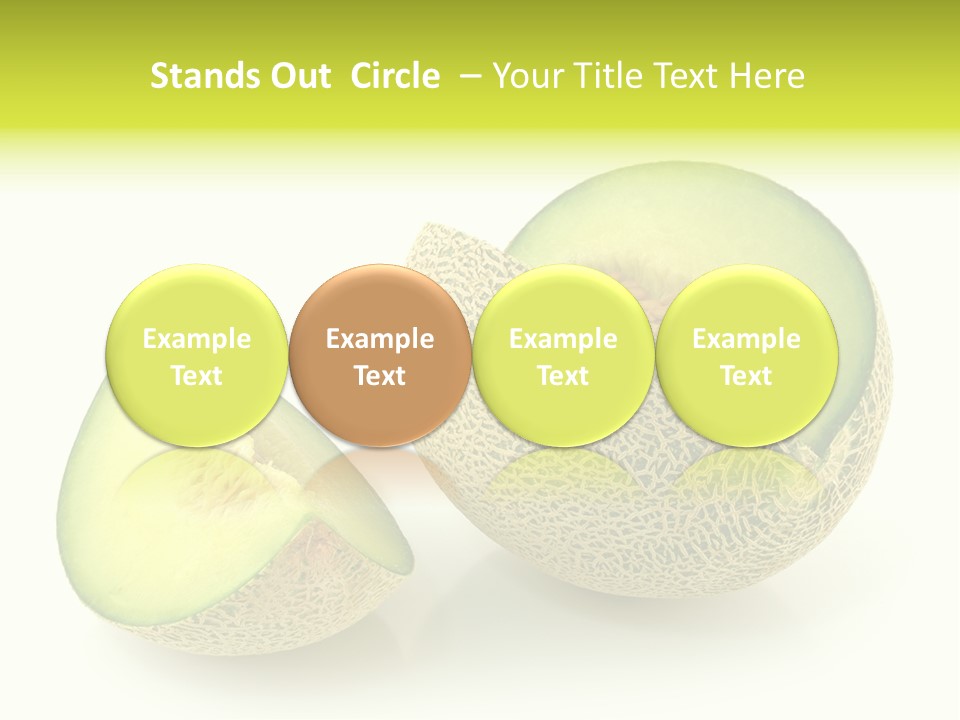 Stands Out Circle – Your Title Text Here

Example Text

Example Text

Example Text

Example Text